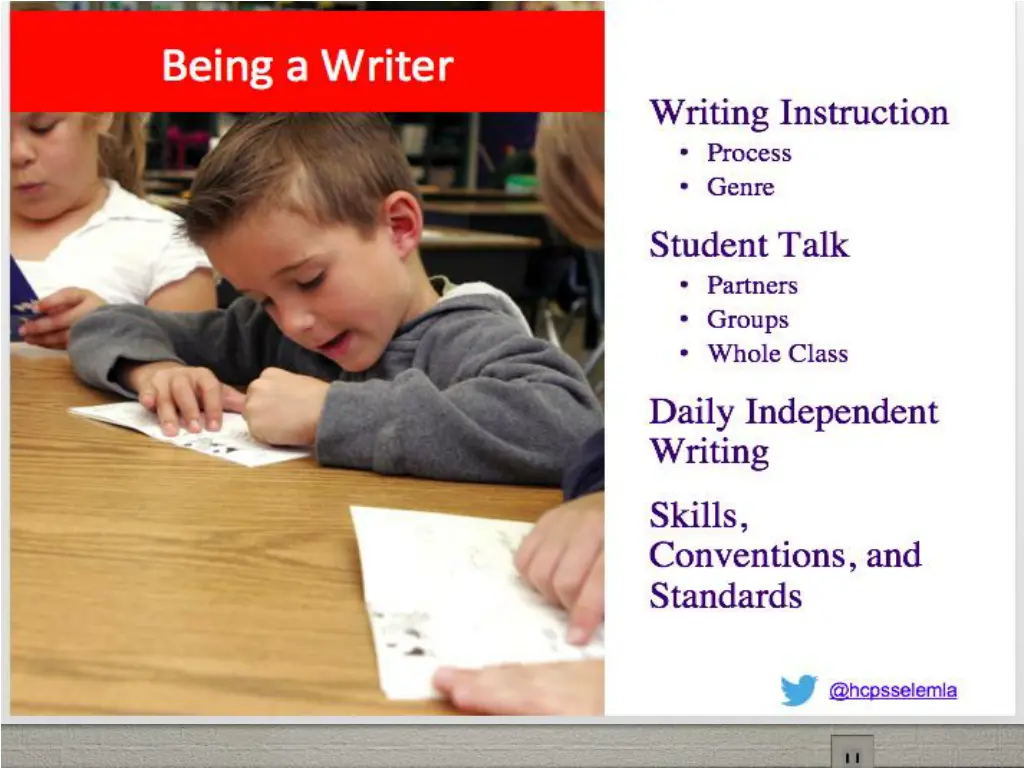 Being a Writer

Writing Instruction
• Process
• Genre

Student Talk
• Partners
• Groups
• Whole Class

Daily Independent Writing

Skills, Conventions, and Standards

@hcpsselemla